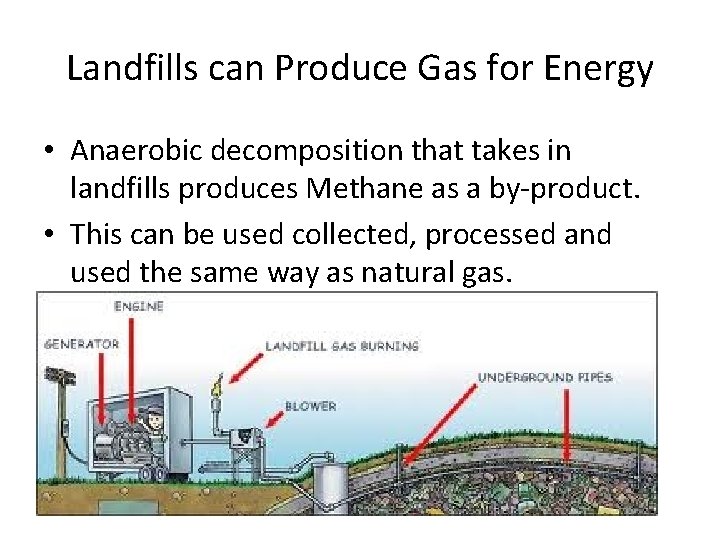 Landfills can Produce Gas for Energy

• Anaerobic decomposition that takes in landfills produces Methane as a by-product.

• This can be used collected, processed and used the same way as natural gas.

ENGINE

GENERATOR

LANDFILL GAS BURNING

BLOWER

UNDERGROUND PIPES